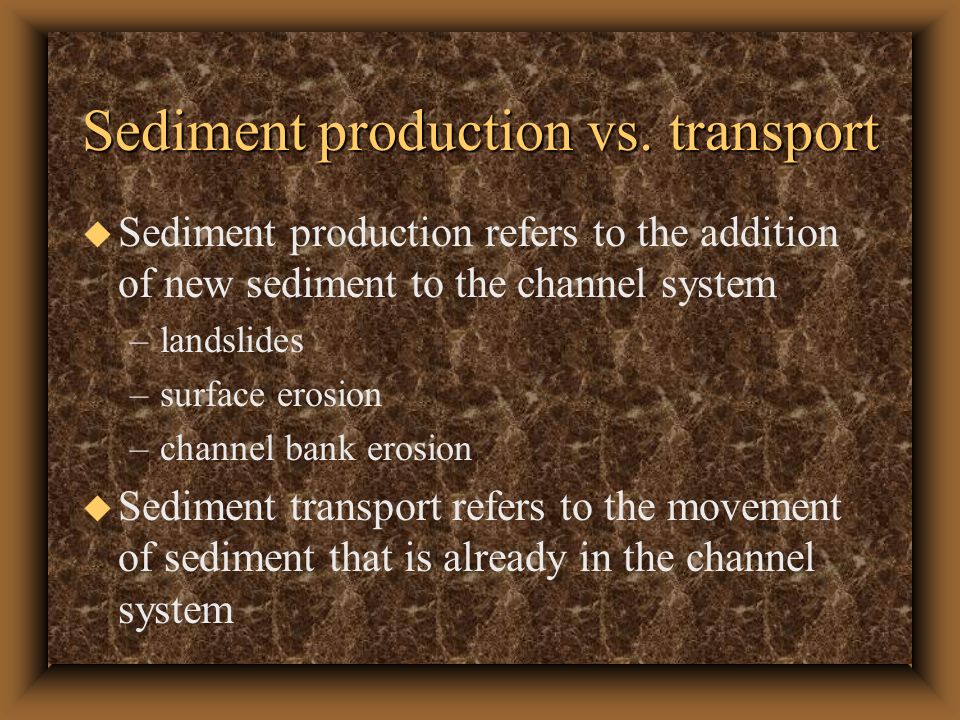 Sediment production vs. transport

◆ Sediment production refers to the addition of new sediment to the channel system
– landslides
– surface erosion
– channel bank erosion

◆ Sediment transport refers to the movement of sediment that is already in the channel system